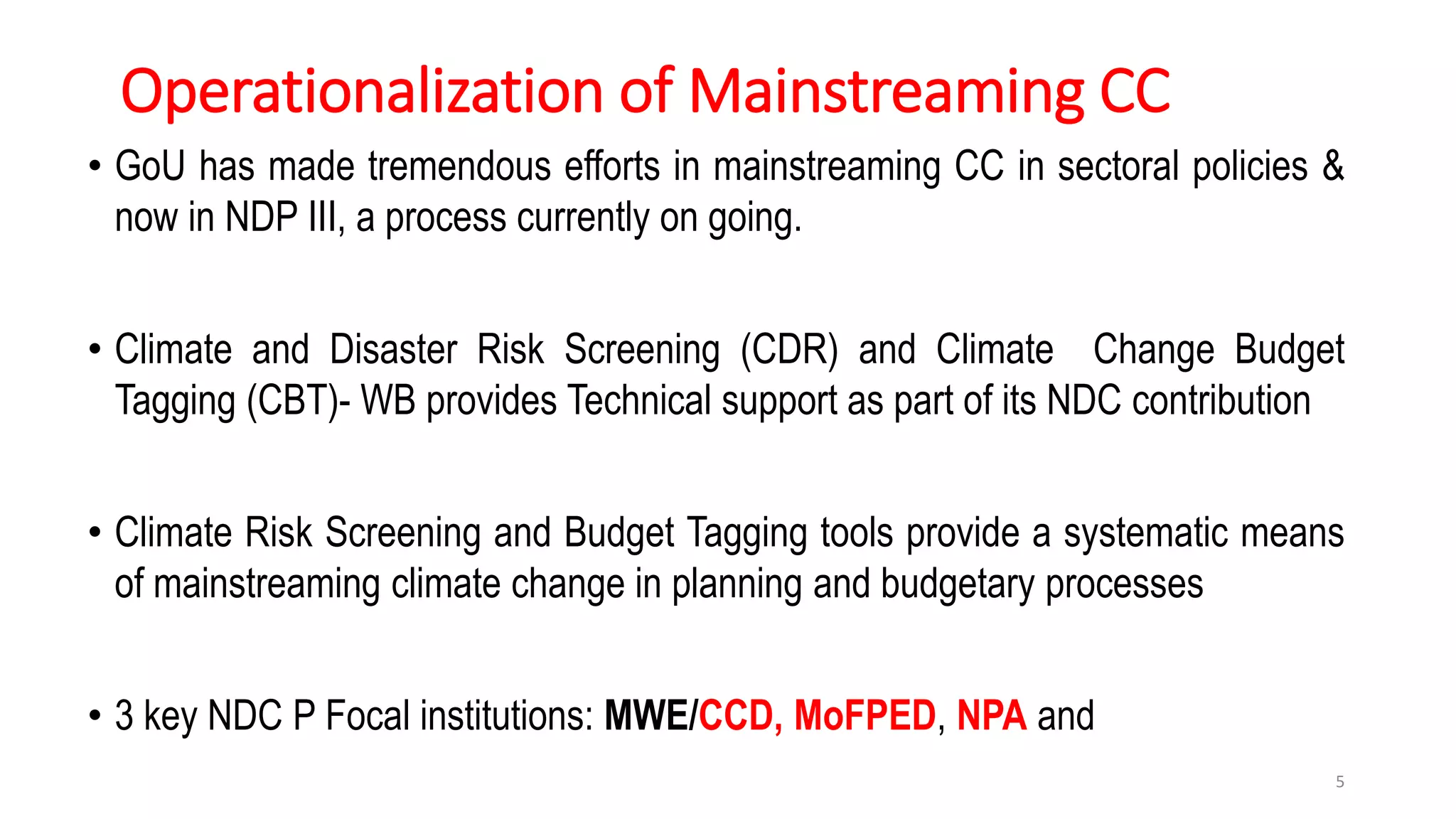 Operationalization of Mainstreaming CC

• GoU has made tremendous efforts in mainstreaming CC in sectoral policies & now in NDP III, a process currently on going.

• Climate and Disaster Risk Screening (CDR) and Climate Change Budget Tagging (CBT)- WB provides Technical support as part of its NDC contribution

• Climate Risk Screening and Budget Tagging tools provide a systematic means of mainstreaming climate change in planning and budgetary processes

• 3 key NDC P Focal institutions: MWE/CCD, MoFPED, NPA and

5